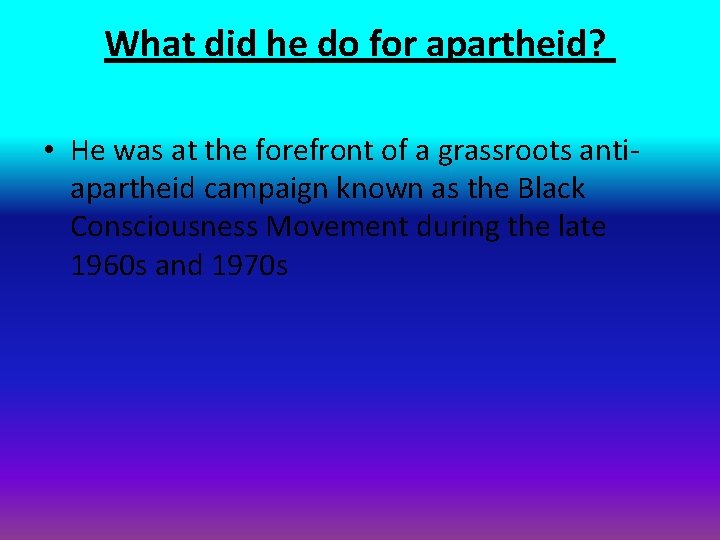 What did he do for apartheid?

• He was at the forefront of a grassroots anti-apartheid campaign known as the Black Consciousness Movement during the late 1960s and 1970s